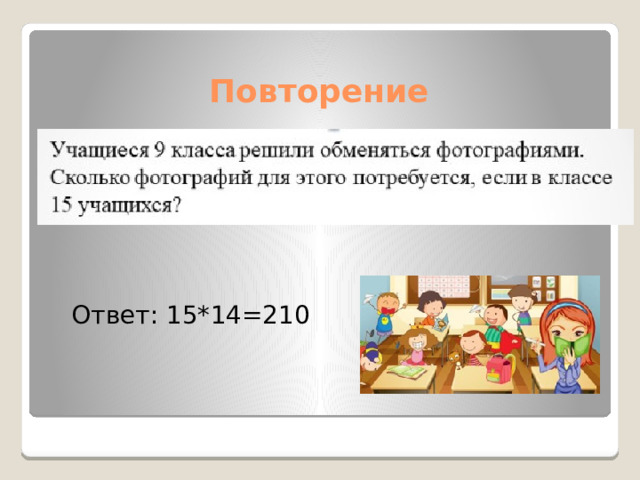 Повторение

Учащиеся 9 класса решили обменяться фотографиями. Сколько фотографий для этого потребуется, если в классе 15 учащихся?

Ответ: 15*14=210